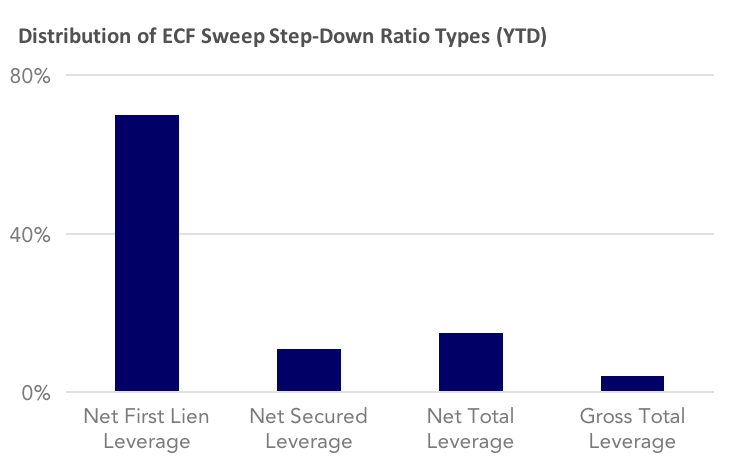 Distribution of ECF Sweep Step-Down Ratio Types (YTD)

80%

40%

0%

Net First Lien Leverage

Net Secured Leverage

Net Total Leverage

Gross Total Leverage